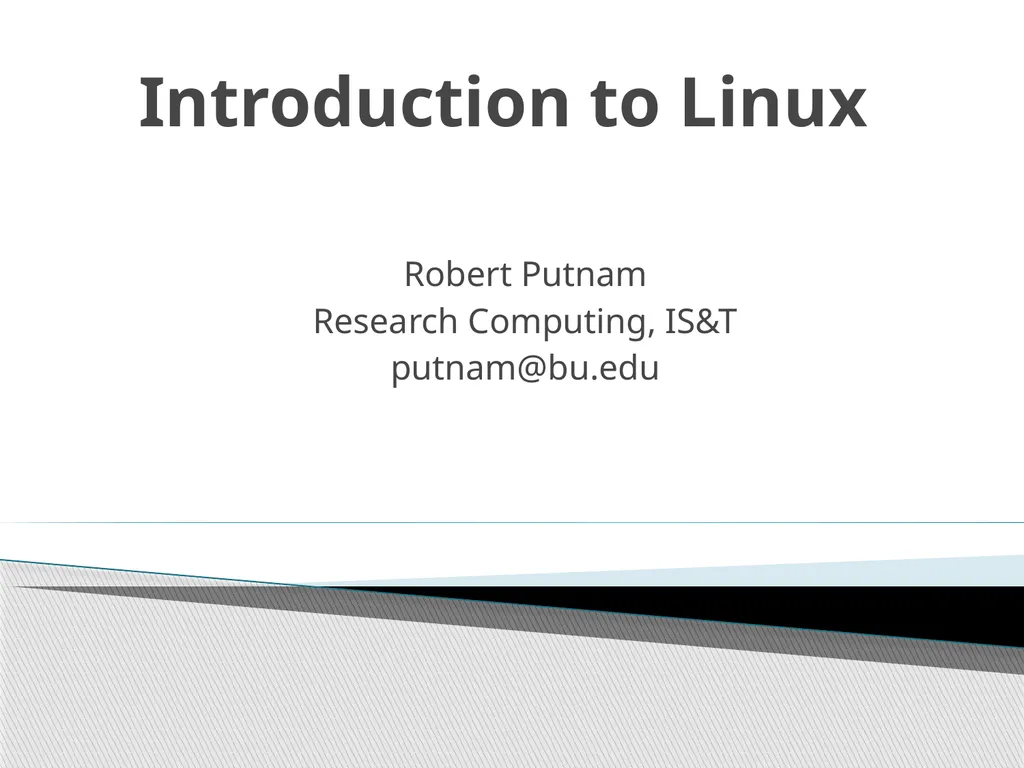 Introduction to Linux

Robert Putnam
Research Computing, IS&T
putnam@bu.edu